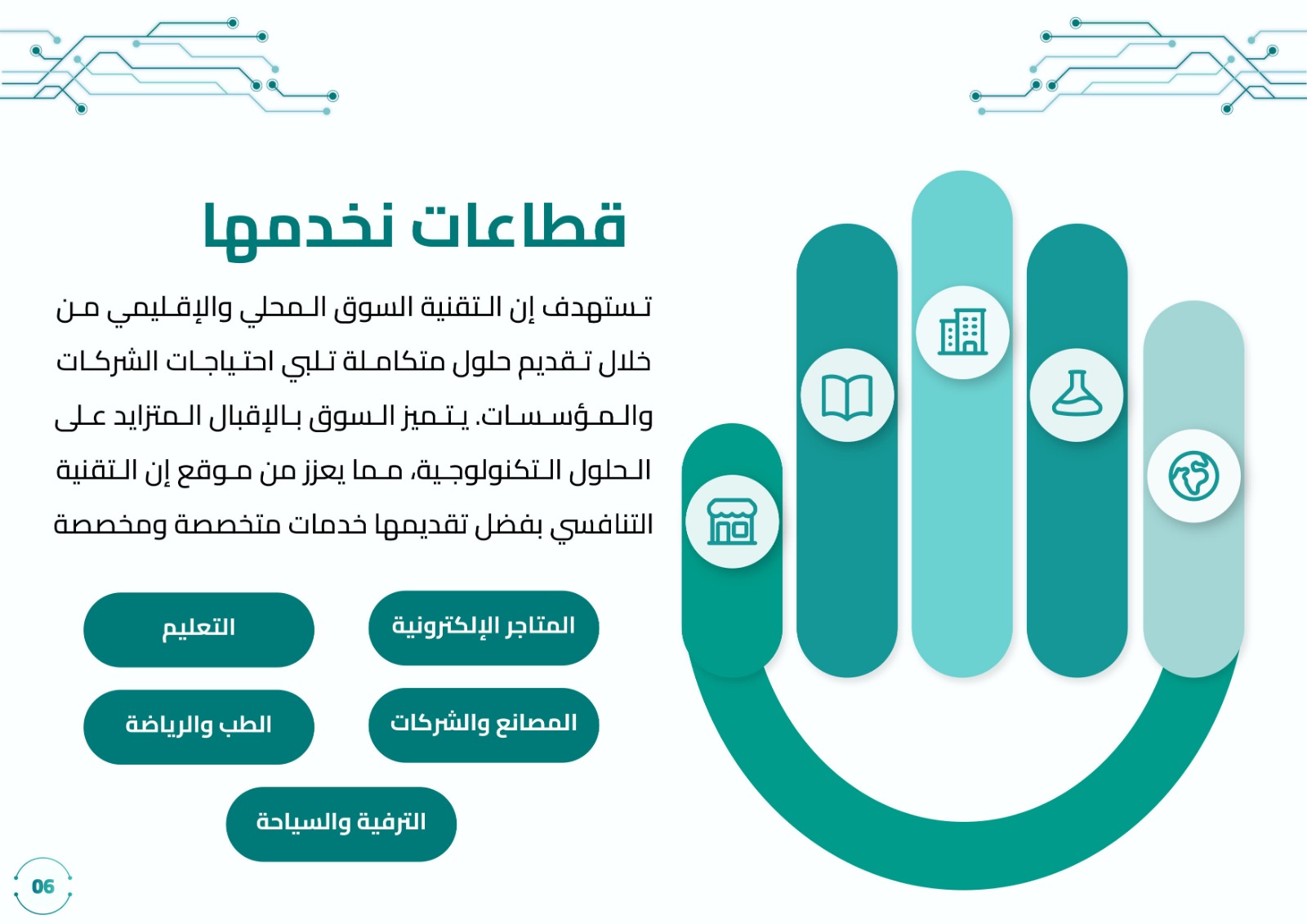 قطاعات نخدمها

تستهدف إن التقنية السوق المحلي والإقليمي من خلال تقديم حلول متكاملة تلبي احتياجات الشركات والمؤسسات. يتميز السوق بالإقبال المتزايد على الحلول التكنولوجية، مما يعزز من موقع إن التقنية التنافسي بفضل تقديمها خدمات متخصصة ومخصصة

المتاجر الإلكترونية

التعليم

المصانع والشركات

الطب والرياضة

الترفية والسياحة

06